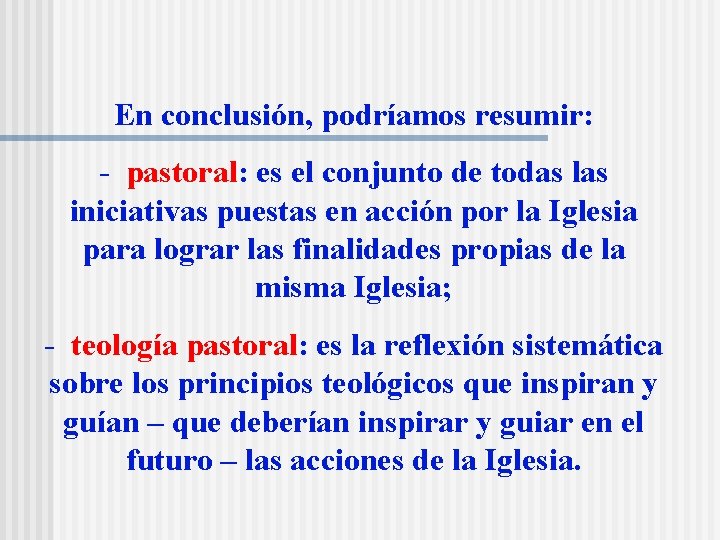 En conclusión, podríamos resumir:

- pastoral: es el conjunto de todas las iniciativas puestas en acción por la Iglesia para lograr las finalidades propias de la misma Iglesia;

- teología pastoral: es la reflexión sistemática sobre los principios teológicos que inspiran y guían – que deberían inspirar y guiar en el futuro – las acciones de la Iglesia.